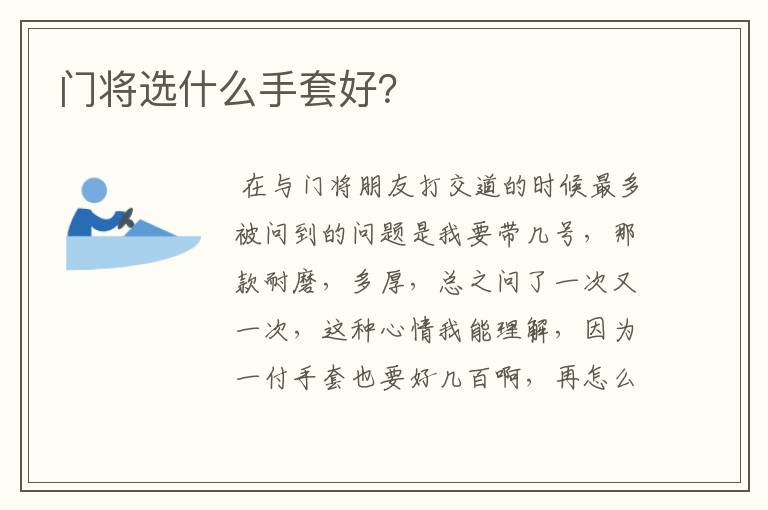 门将选什么手套好?

在与门将朋友打交道的时候最多被问到的问题是我要带几号，那款耐磨，多厚，总之问了一次又一次，这种心情我能理解，因为一付手套也要好几百啊，再怎么